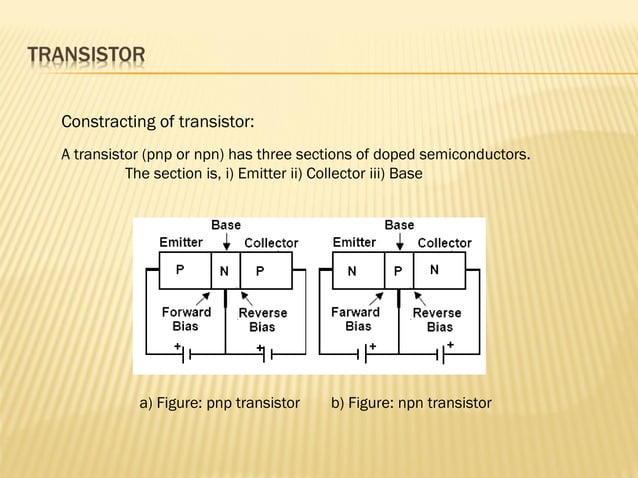 TRANSISTOR

Constracting of transistor:

A transistor (pnp or npn) has three sections of doped semiconductors. The section is, i) Emitter ii) Collector iii) Base

Base
Emitter
Collector
P
N
P
Forward Bias
Reverse Bias
+
+

Base
Emitter
Collector
N
P
N
Farward Bias
Reverse Bias
+
+

a) Figure: pnp transistor
b) Figure: npn transistor